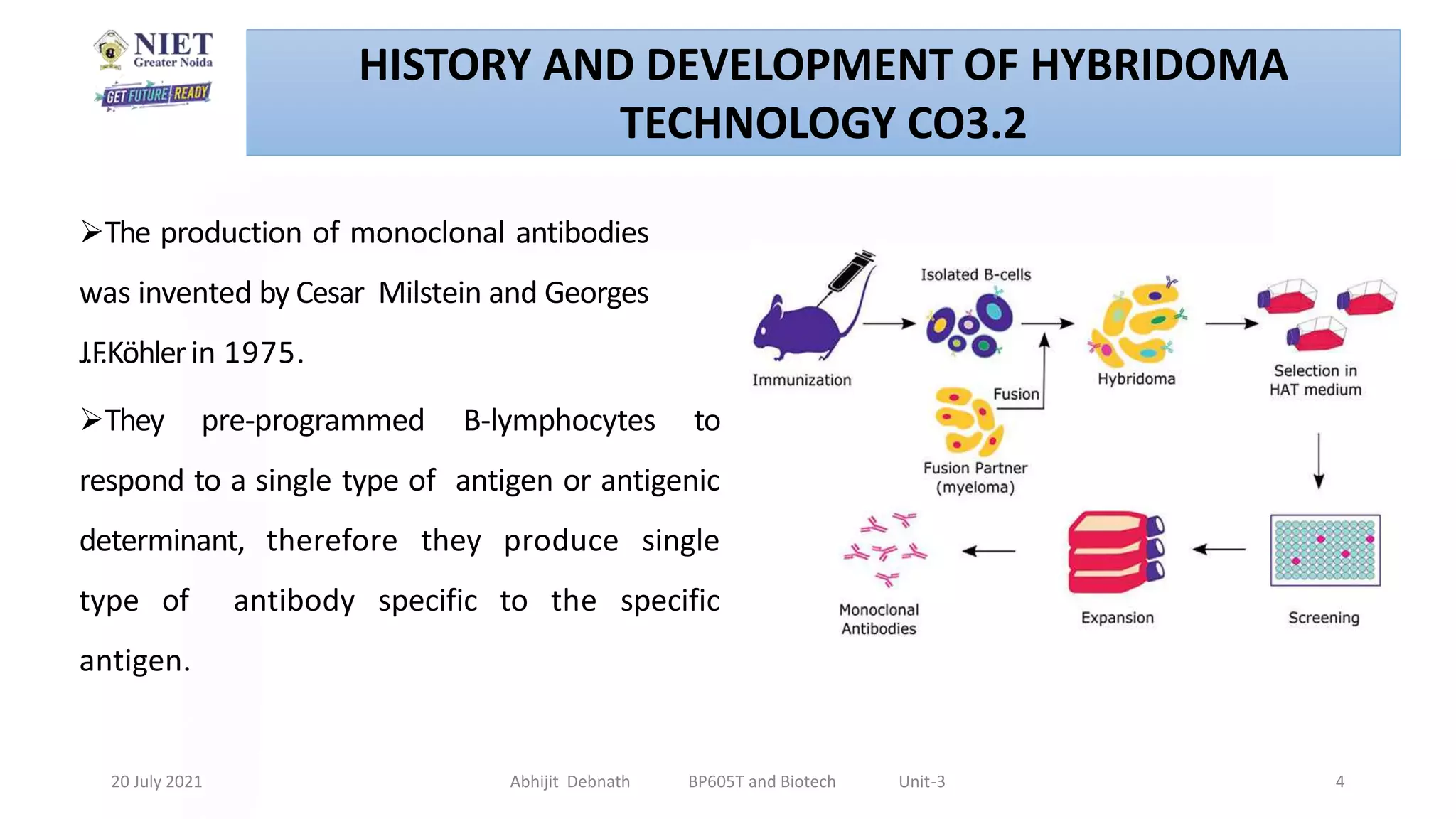 NIET
Greater Noida
GET FUTURE READY

HISTORY AND DEVELOPMENT OF HYBRIDOMA TECHNOLOGY CO3.2

➢The production of monoclonal antibodies was invented by Cesar Milstein and Georges J.F.Köhler in 1975.

➢They pre-programmed B-lymphocytes to respond to a single type of antigen or antigenic determinant, therefore they produce single type of antibody specific to the specific antigen.

Immunization

Isolated B-cells

Fusion

Fusion Partner (myeloma)

Hybridoma

Selection in HAT medium

Screening

Expansion

Monoclonal Antibodies

20 July 2021 Abhijit Debnath BP605T and Biotech Unit-3 4